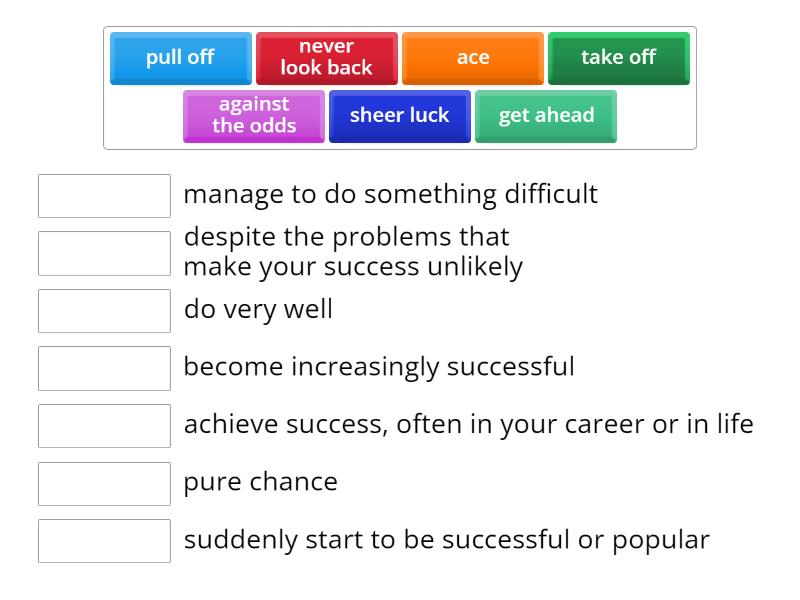 pull off
never look back
ace
take off
against the odds
sheer luck
get ahead

manage to do something difficult

despite the problems that make your success unlikely

do very well

become increasingly successful

achieve success, often in your career or in life

pure chance

suddenly start to be successful or popular